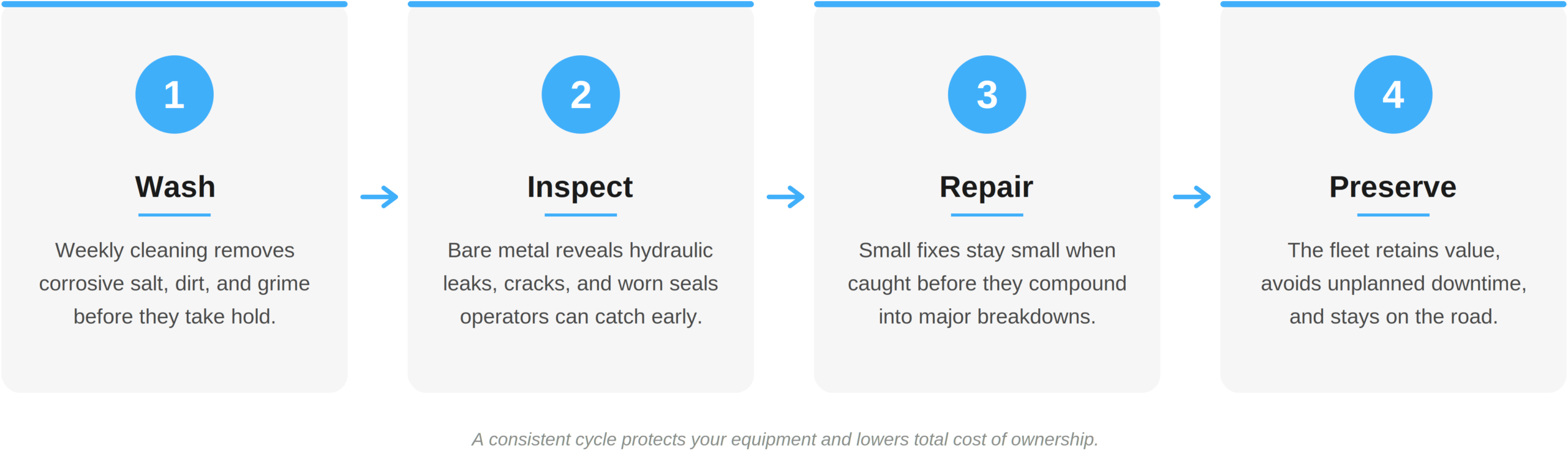 1

Wash

Weekly cleaning removes corrosive salt, dirt, and grime before they take hold.

2

Inspect

Bare metal reveals hydraulic leaks, cracks, and worn seals operators can catch early.

3

Repair

Small fixes stay small when caught before they compound into major breakdowns.

4

Preserve

The fleet retains value, avoids unplanned downtime, and stays on the road.

A consistent cycle protects your equipment and lowers total cost of ownership.